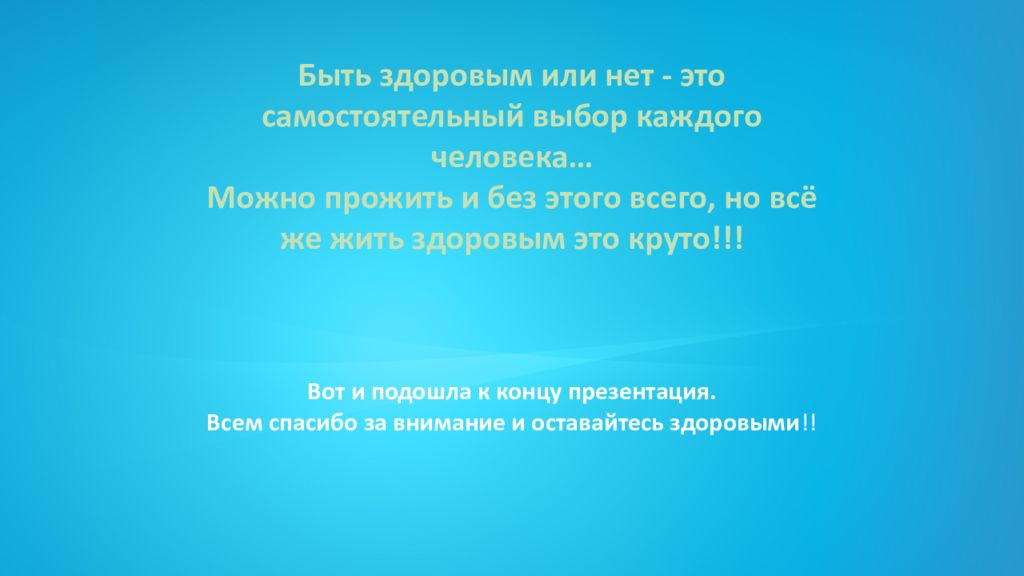 Быть здоровым или нет - это самостоятельный выбор каждого человека…
Можно прожить и без этого всего, но всё же жить здоровым это круто!!!

Вот и подошла к концу презентация.
Всем спасибо за внимание и оставайтесь здоровыми!!